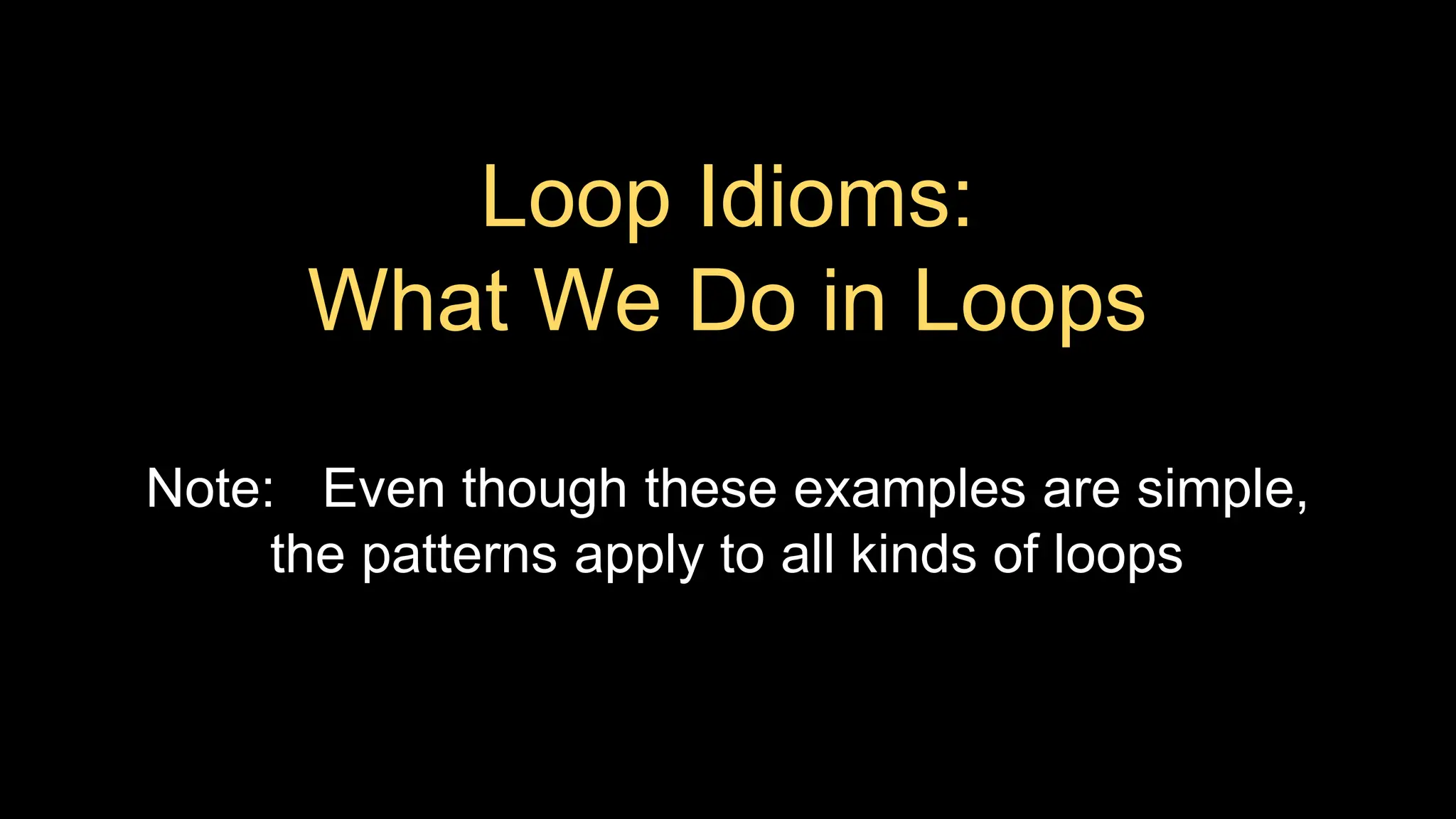 Loop Idioms:
What We Do in Loops

Note: Even though these examples are simple, the patterns apply to all kinds of loops